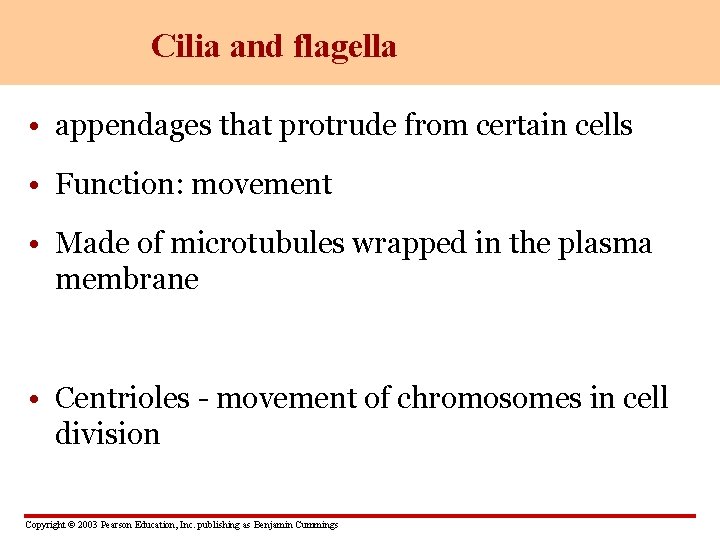 Cilia and flagella

• appendages that protrude from certain cells

• Function: movement

• Made of microtubules wrapped in the plasma membrane

• Centrioles - movement of chromosomes in cell division

Copyright © 2003 Pearson Education, Inc. publishing as Benjamin Cummings